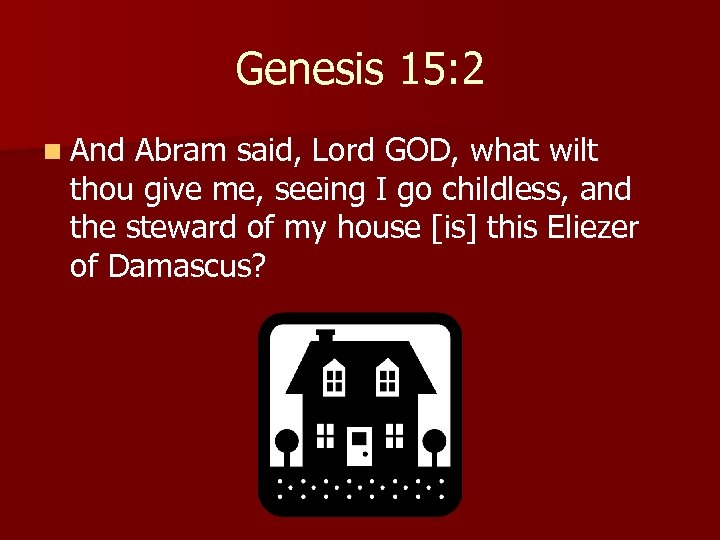 Genesis 15:2

And Abram said, Lord GOD, what wilt thou give me, seeing I go childless, and the steward of my house [is] this Eliezer of Damascus?